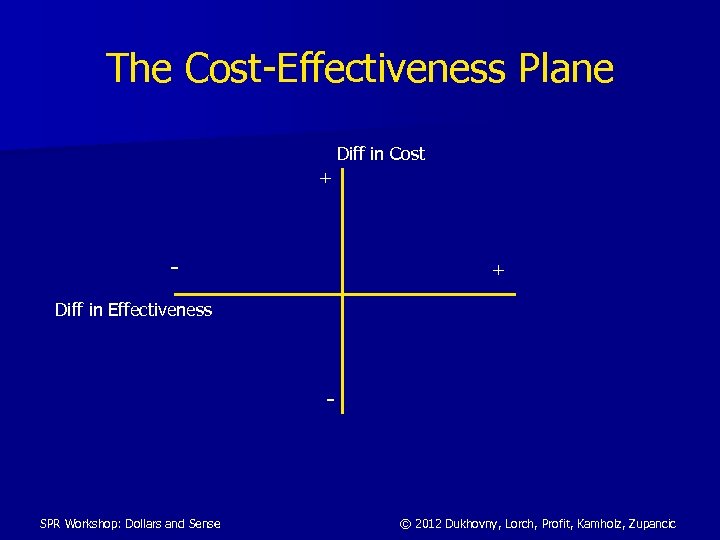 The Cost-Effectiveness Plane

Diff in Cost

+

-

+

Diff in Effectiveness

-

SPR Workshop: Dollars and Sense

© 2012 Dukhovny, Lorch, Profit, Kamholz, Zupancic